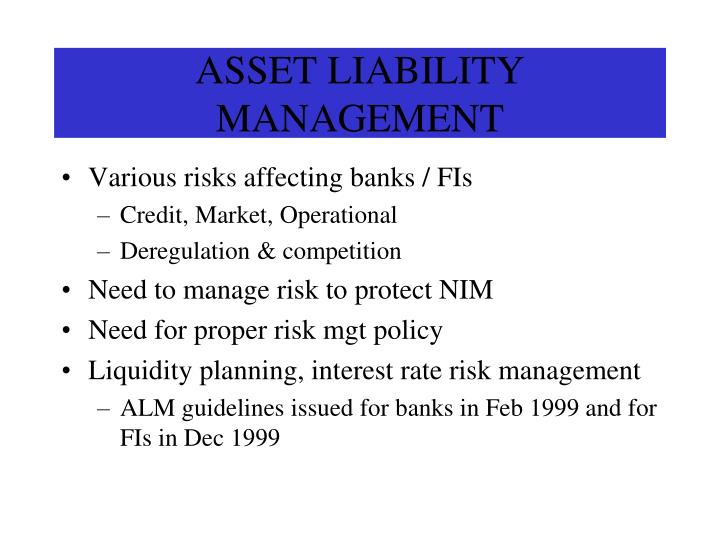 ASSET LIABILITY MANAGEMENT

• Various risks affecting banks / FIs
– Credit, Market, Operational
– Deregulation & competition
• Need to manage risk to protect NIM
• Need for proper risk mgt policy
• Liquidity planning, interest rate risk management
– ALM guidelines issued for banks in Feb 1999 and for FIs in Dec 1999